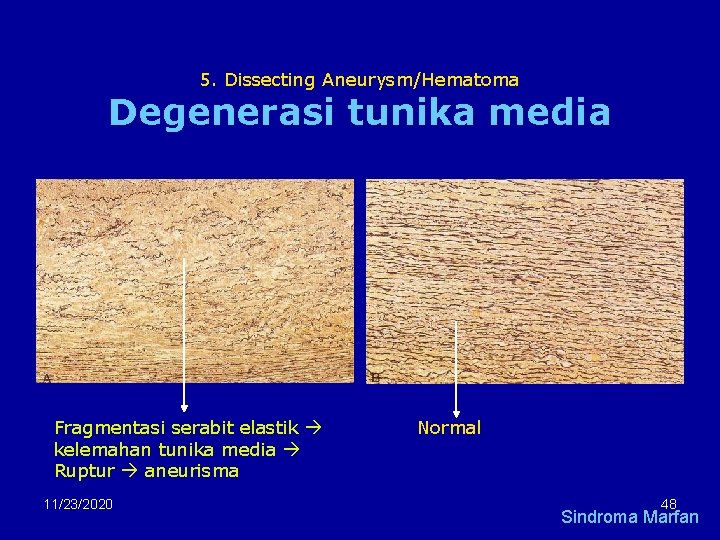 5. Dissecting Aneurysm/Hematoma

Degenerasi tunika media

A

B

Fragmentasi serabit elastik → kelemahan tunika media → Ruptur → aneurisma

Normal

11/23/2020

48

Sindroma Marfan